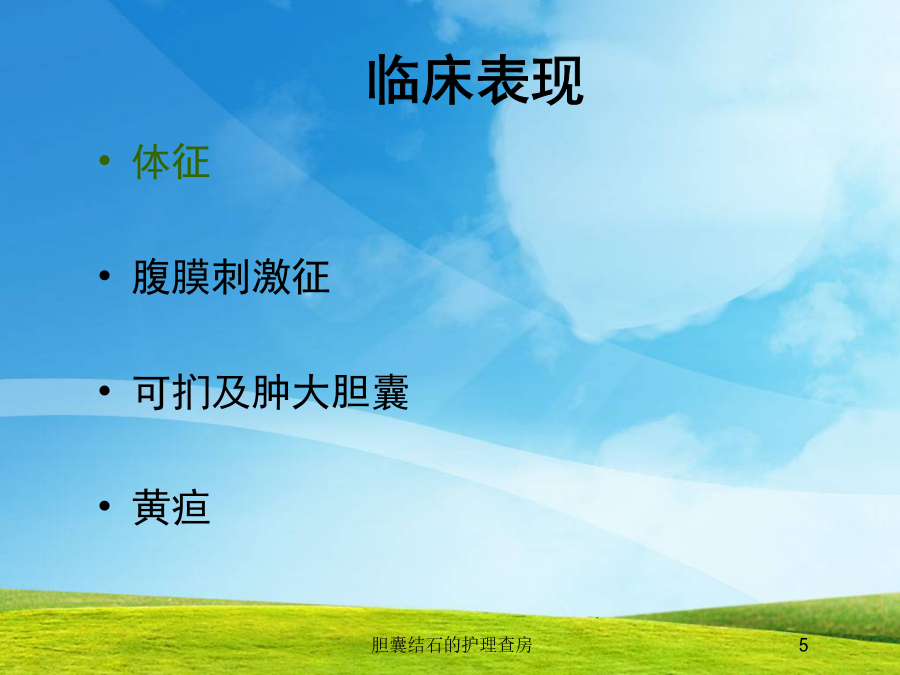 临床表现

• 体征

• 腹膜刺激征

• 可扪及肿大胆囊

• 黄疸

胆囊结石的护理查房

5